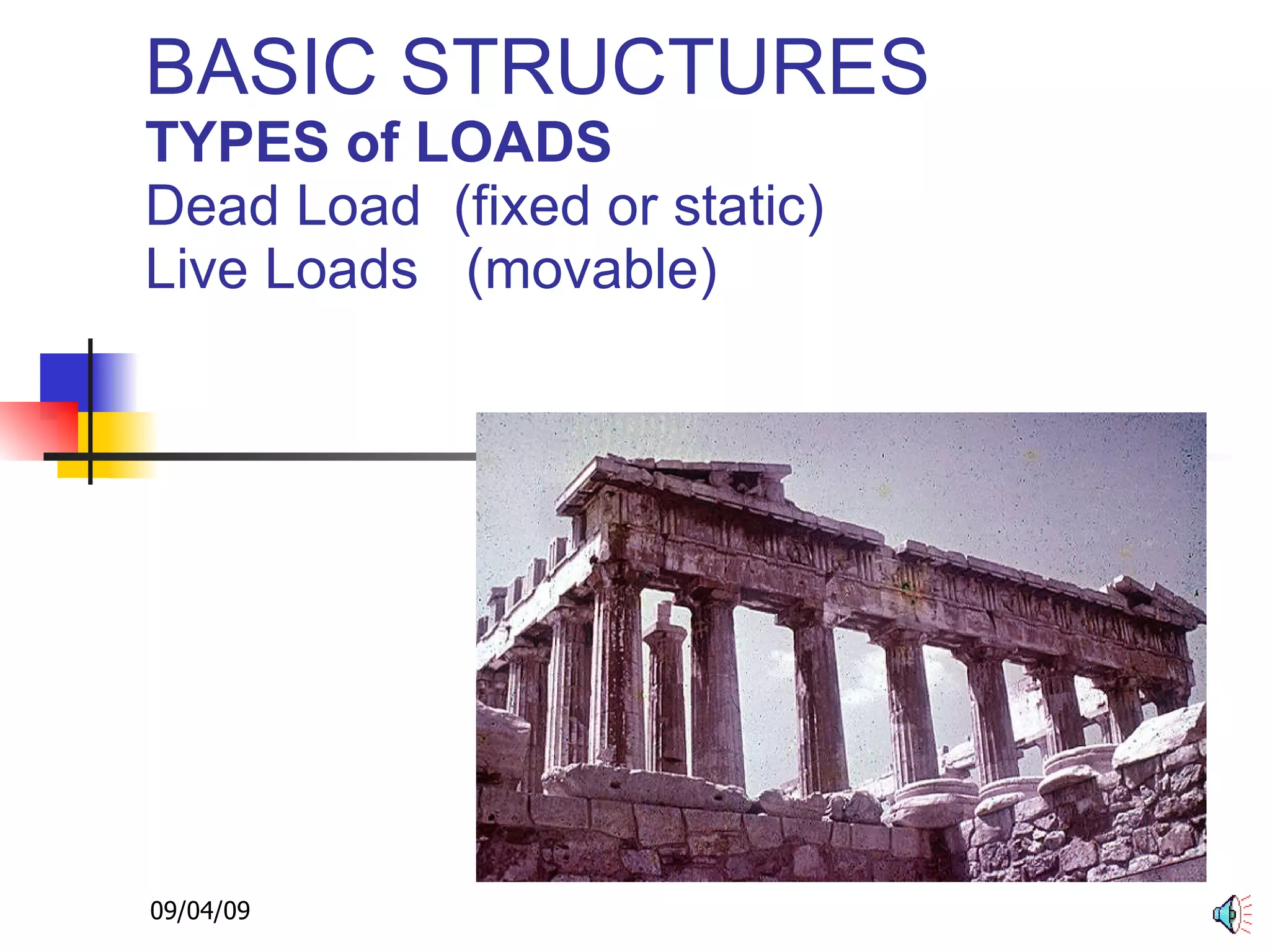 BASIC STRUCTURES
TYPES of LOADS
Dead Load (fixed or static)
Live Loads (movable)

09/04/09